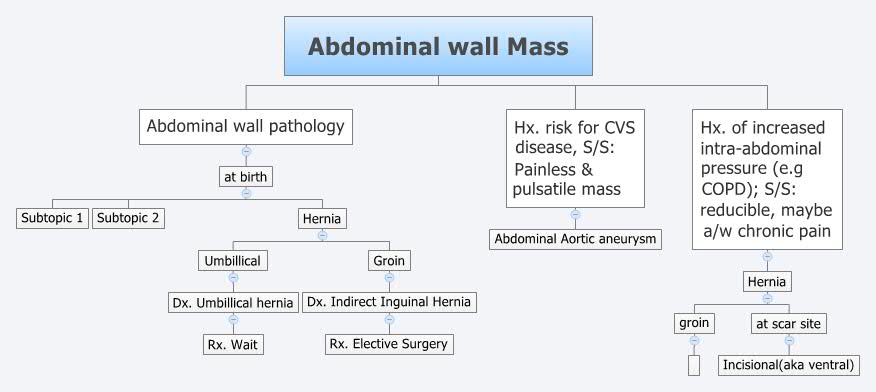 Abdominal wall Mass

Abdominal wall pathology

at birth

Subtopic 1

Subtopic 2

Hernia

Umbillical

Dx. Umbillical hernia

Rx. Wait

Groin

Dx. Indirect Inguinal Hernia

Rx. Elective Surgery

Hx. risk for CVS disease, S/S: Painless & pulsatile mass

Abdominal Aortic aneurysm

Hx. of increased intra-abdominal pressure (e.g COPD); S/S: reducible, maybe a/w chronic pain

Hernia

groin

at scar site

Incisional(aka ventral)